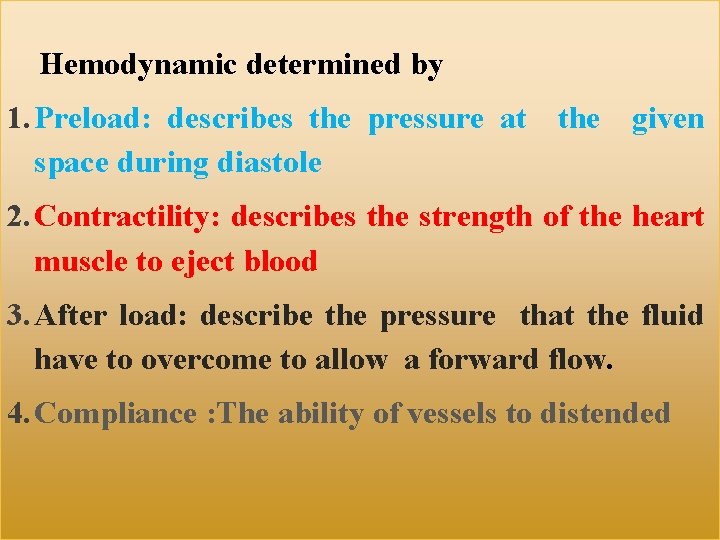 Hemodynamic determined by

1. Preload: describes the pressure at the given space during diastole

2. Contractility: describes the strength of the heart muscle to eject blood

3. After load: describe the pressure that the fluid have to overcome to allow a forward flow.

4. Compliance :The ability of vessels to distended